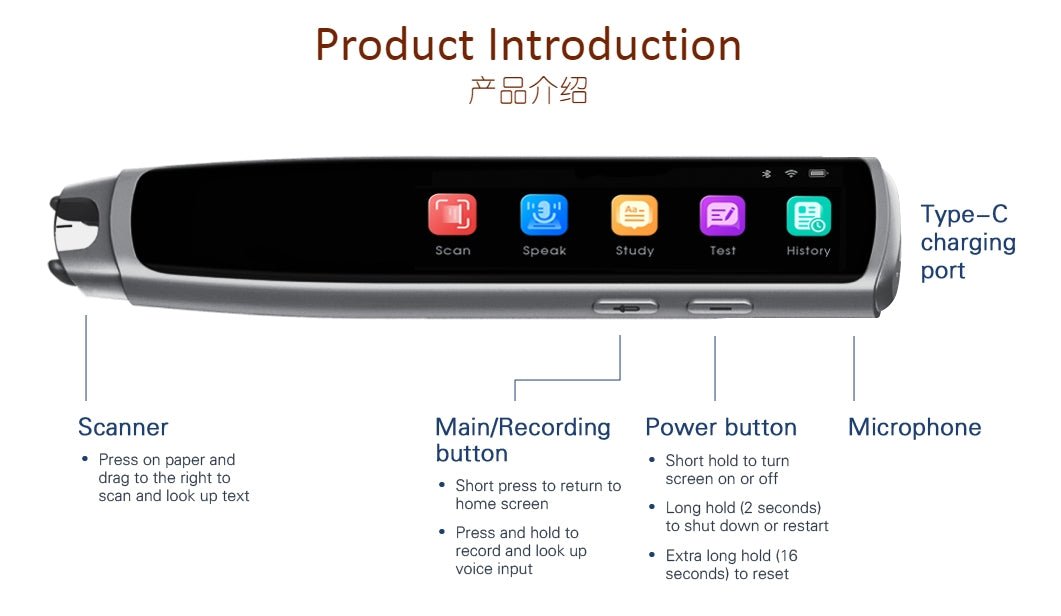 Product Introduction
产品介绍

Scan Speak Study Test History

Type-C charging port

Scanner
• Press on paper and drag to the right to scan and look up text

Main/Recording button
• Short press to return to home screen
• Press and hold to record and look up voice input

Power button
• Short hold to turn screen on or off
• Long hold (2 seconds) to shut down or restart
• Extra long hold (16 seconds) to reset

Microphone